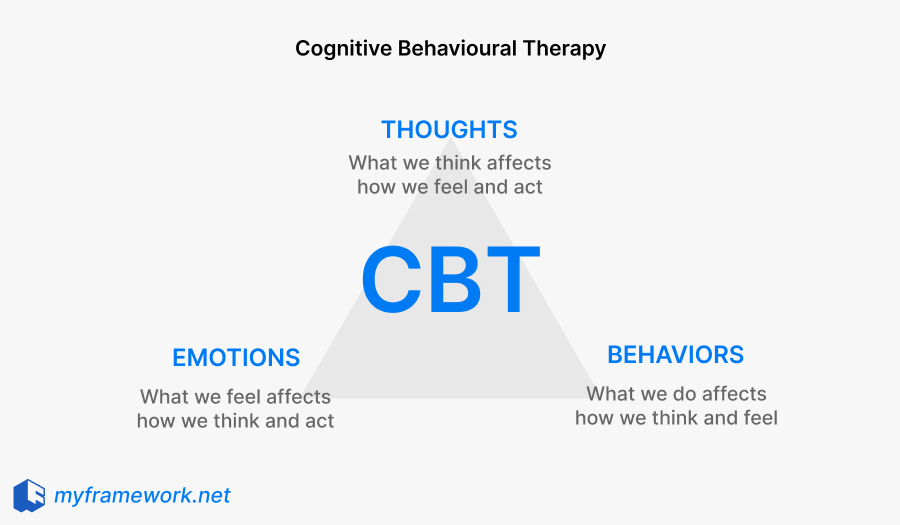 Cognitive Behavioural Therapy

THOUGHTS
What we think affects how we feel and act

CBT

EMOTIONS
What we feel affects how we think and act

BEHAVIORS
What we do affects how we think and feel

myframework.net